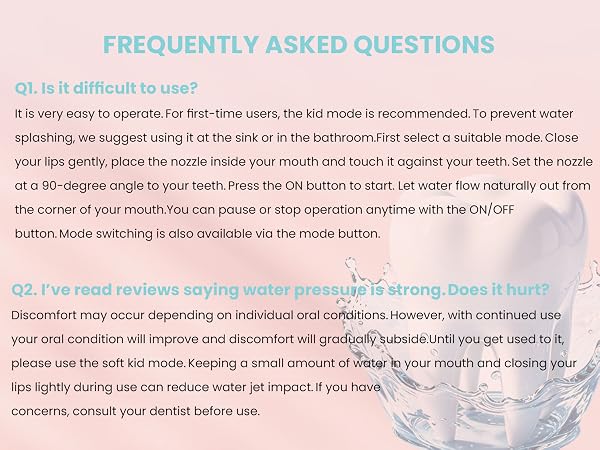 FREQUENTLY ASKED QUESTIONS

Q1. Is it difficult to use?

It is very easy to operate. For first-time users, the kid mode is recommended. To prevent water splashing, we suggest using it at the sink or in the bathroom.First select a suitable mode. Close your lips gently, place the nozzle inside your mouth and touch it against your teeth. Set the nozzle at a 90-degree angle to your teeth. Press the ON button to start. Let water flow naturally out from the corner of your mouth.You can pause or stop operation anytime with the ON/OFF button. Mode switching is also available via the mode button.

Q2. I've read reviews saying water pressure is strong. Does it hurt?

Discomfort may occur depending on individual oral conditions. However, with continued use your oral condition will improve and discomfort will gradually subside.Until you get used to it, please use the soft kid mode. Keeping a small amount of water in your mouth and closing your lips lightly during use can reduce water jet impact. If you have concerns, consult your dentist before use.